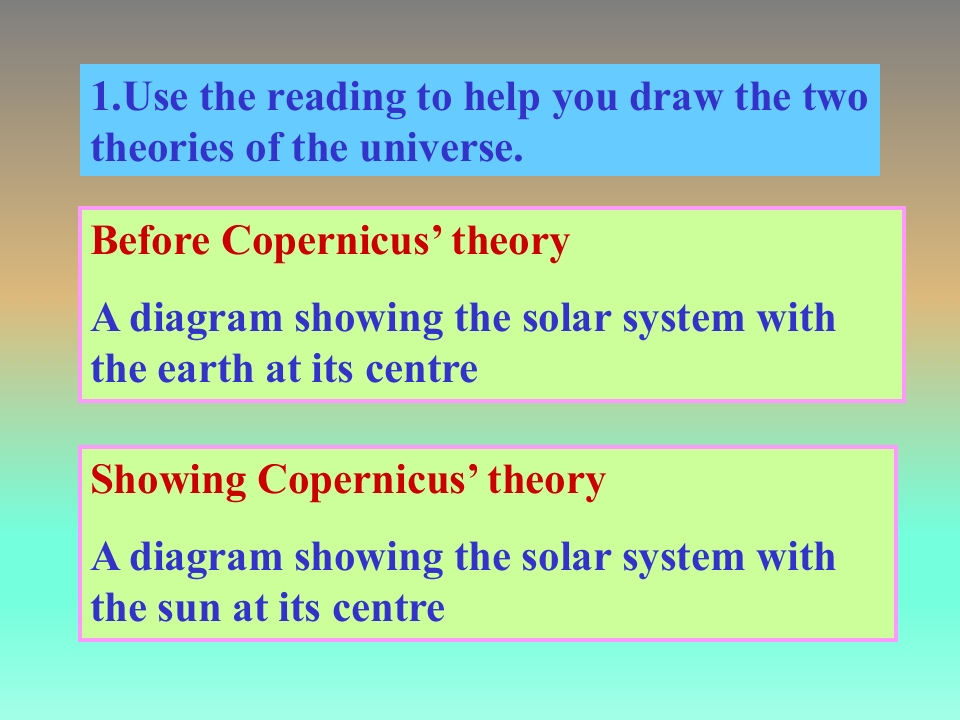 1.Use the reading to help you draw the two theories of the universe.

Before Copernicus' theory

A diagram showing the solar system with the earth at its centre

Showing Copernicus' theory

A diagram showing the solar system with the sun at its centre